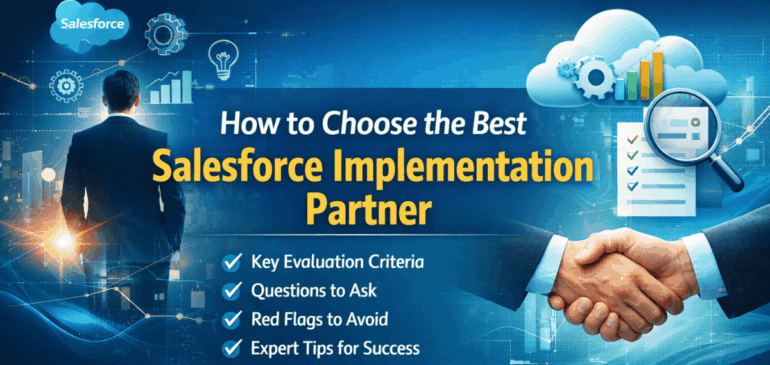 Salesforce

How to Choose the Best
Salesforce Implementation Partner

Key Evaluation Criteria
Questions to Ask
Red Flags to Avoid
Expert Tips for Success